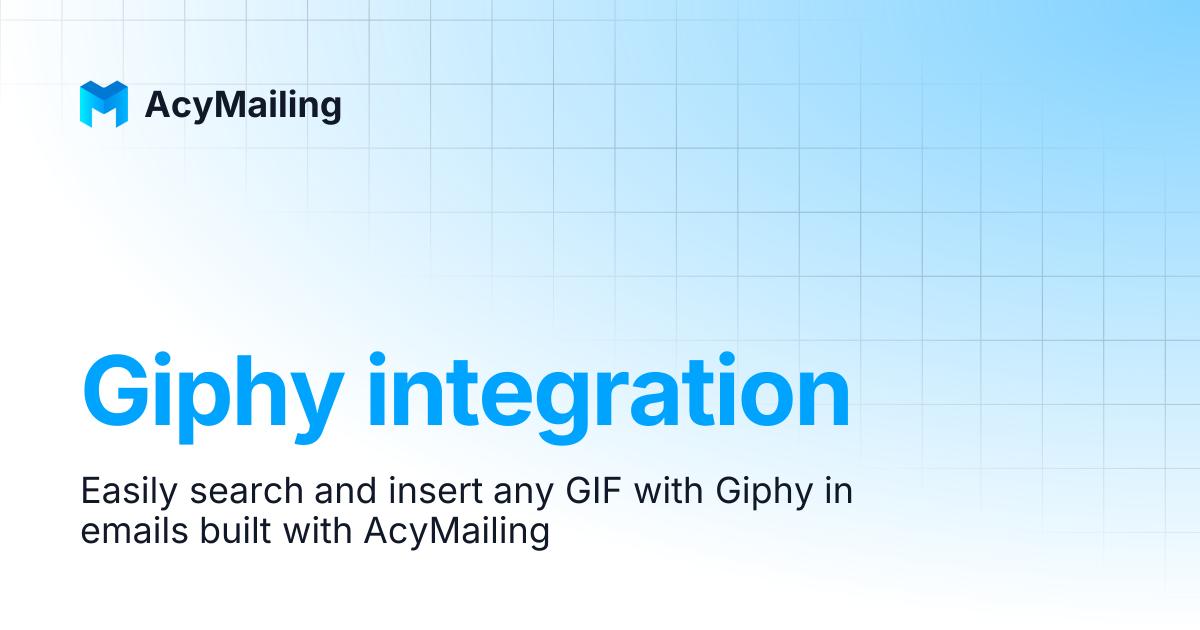 AcyMailing

Giphy integration

Easily search and insert any GIF with Giphy in emails built with AcyMailing